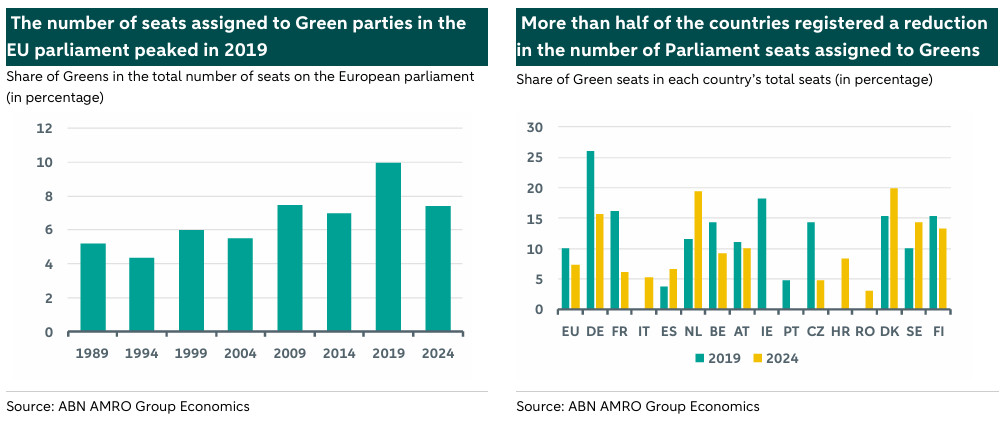 The number of seats assigned to Green parties in the EU parliament peaked in 2019

Share of Greens in the total number of seats on the European parliament (in percentage)

12
10
8
6
4
2
0

1989 1994 1999 2004 2009 2014 2019 2024

Source: ABN AMRO Group Economics

More than half of the countries registered a reduction in the number of Parliament seats assigned to Greens

Share of Green seats in each country's total seats (in percentage)

30
25
20
15
10
5
0

EU DE FR IT ES NL BE AT IE PT CZ HR RO DK SE FI

2019 2024

Source: ABN AMRO Group Economics